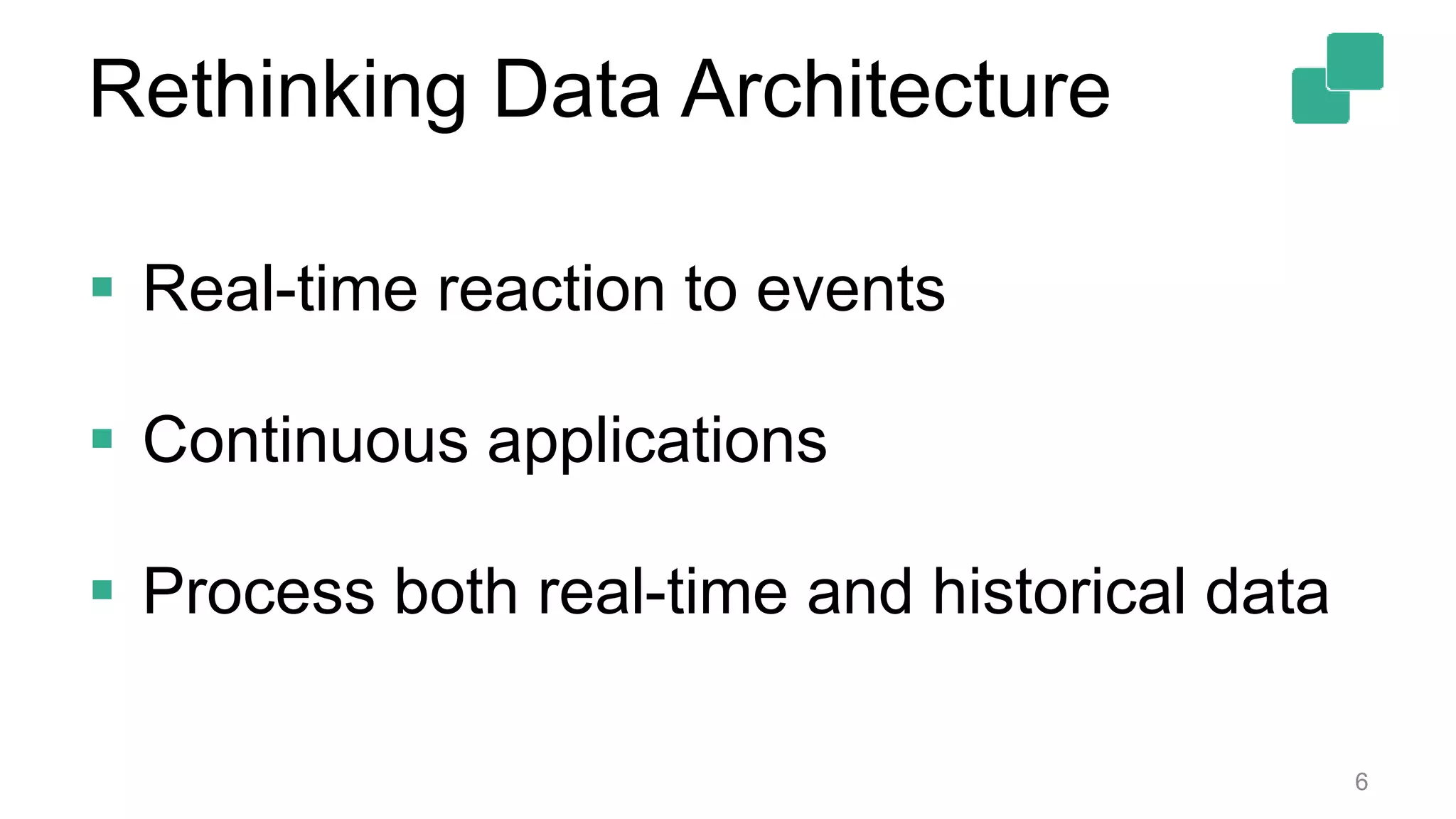 Rethinking Data Architecture

▪ Real-time reaction to events

▪ Continuous applications

▪ Process both real-time and historical data

6